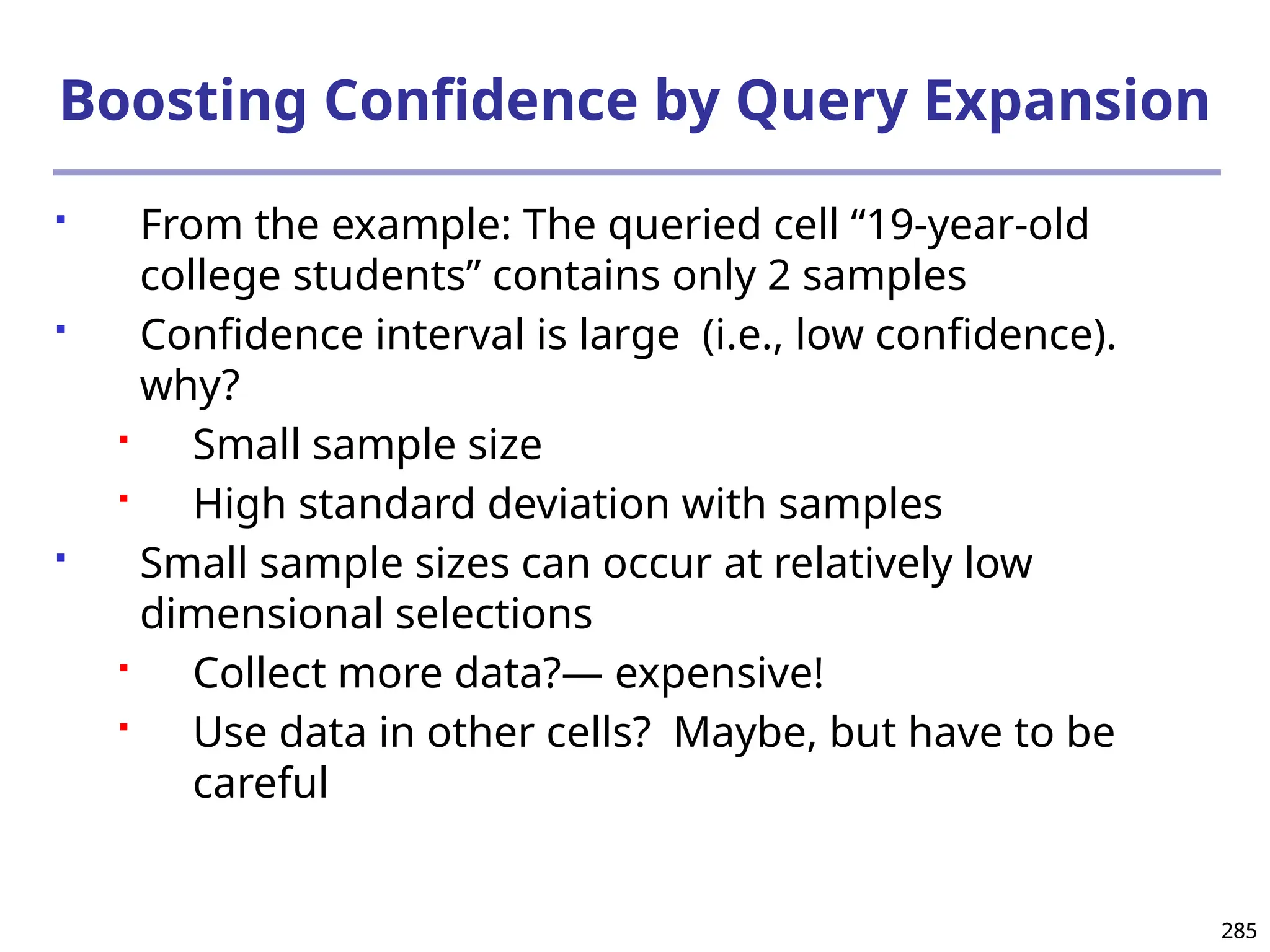 Boosting Confidence by Query Expansion

- From the example: The queried cell “19-year-old college students” contains only 2 samples
- Confidence interval is large (i.e., low confidence). why?
  - Small sample size
  - High standard deviation with samples
- Small sample sizes can occur at relatively low dimensional selections
  - Collect more data?— expensive!
  - Use data in other cells? Maybe, but have to be careful

285